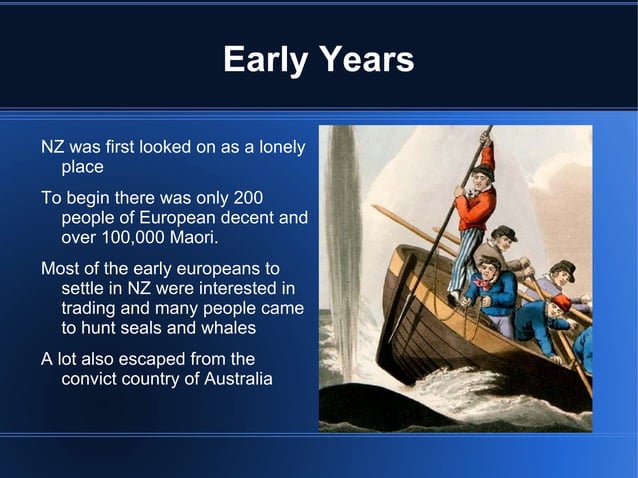 Early Years

NZ was first looked on as a lonely place

To begin there was only 200 people of European decent and over 100,000 Maori.

Most of the early europeans to settle in NZ were interested in trading and many people came to hunt seals and whales

A lot also escaped from the convict country of Australia